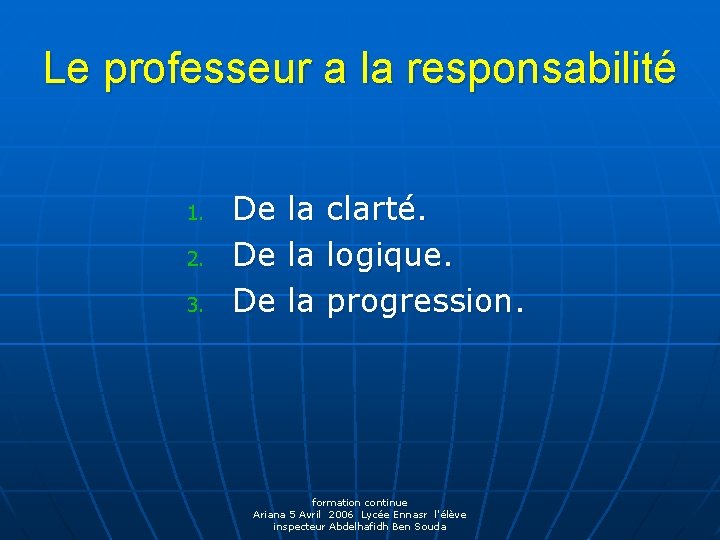 Le professeur a la responsabilité

1. De la clarté.
2. De la logique.
3. De la progression.

formation continue
Ariana 5 Avril 2006 Lycée Ennasr l'élève inspecteur Abdelhafidh Ben Souda